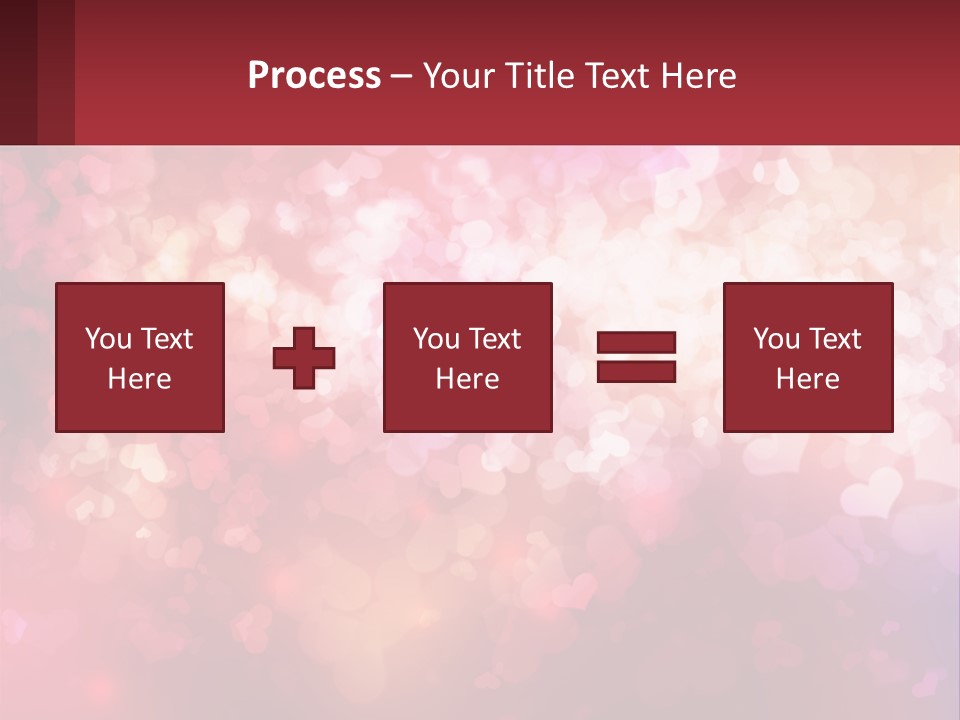 Process – Your Title Text Here

You Text Here

You Text Here

You Text Here